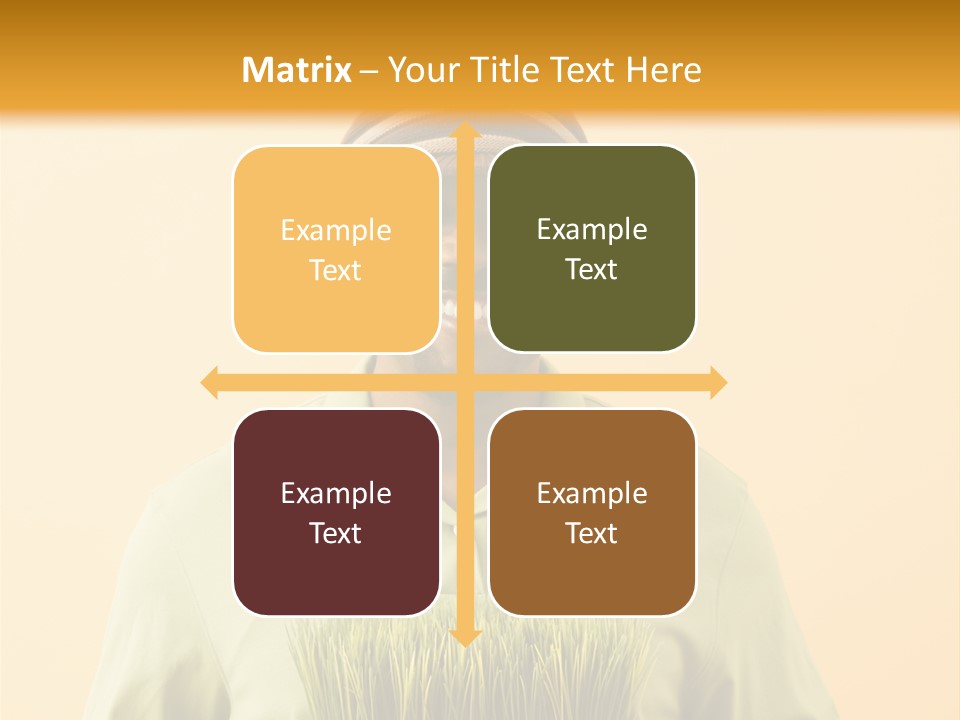 Matrix – Your Title Text Here

Example Text

Example Text

Example Text

Example Text